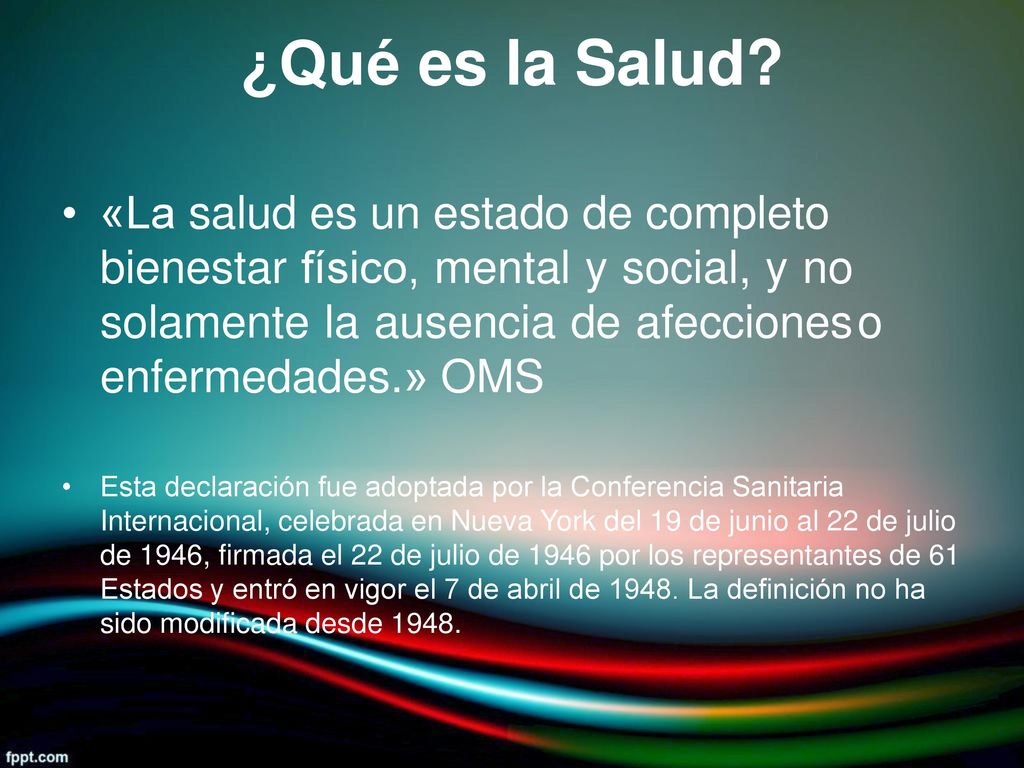 ¿Qué es la Salud?

• «La salud es un estado de completo bienestar físico, mental y social, y no solamente la ausencia de afecciones o enfermedades.» OMS

• Esta declaración fue adoptada por la Conferencia Sanitaria Internacional, celebrada en Nueva York del 19 de junio al 22 de julio de 1946, firmada el 22 de julio de 1946 por los representantes de 61 Estados y entró en vigor el 7 de abril de 1948. La definición no ha sido modificada desde 1948.

fppt.com